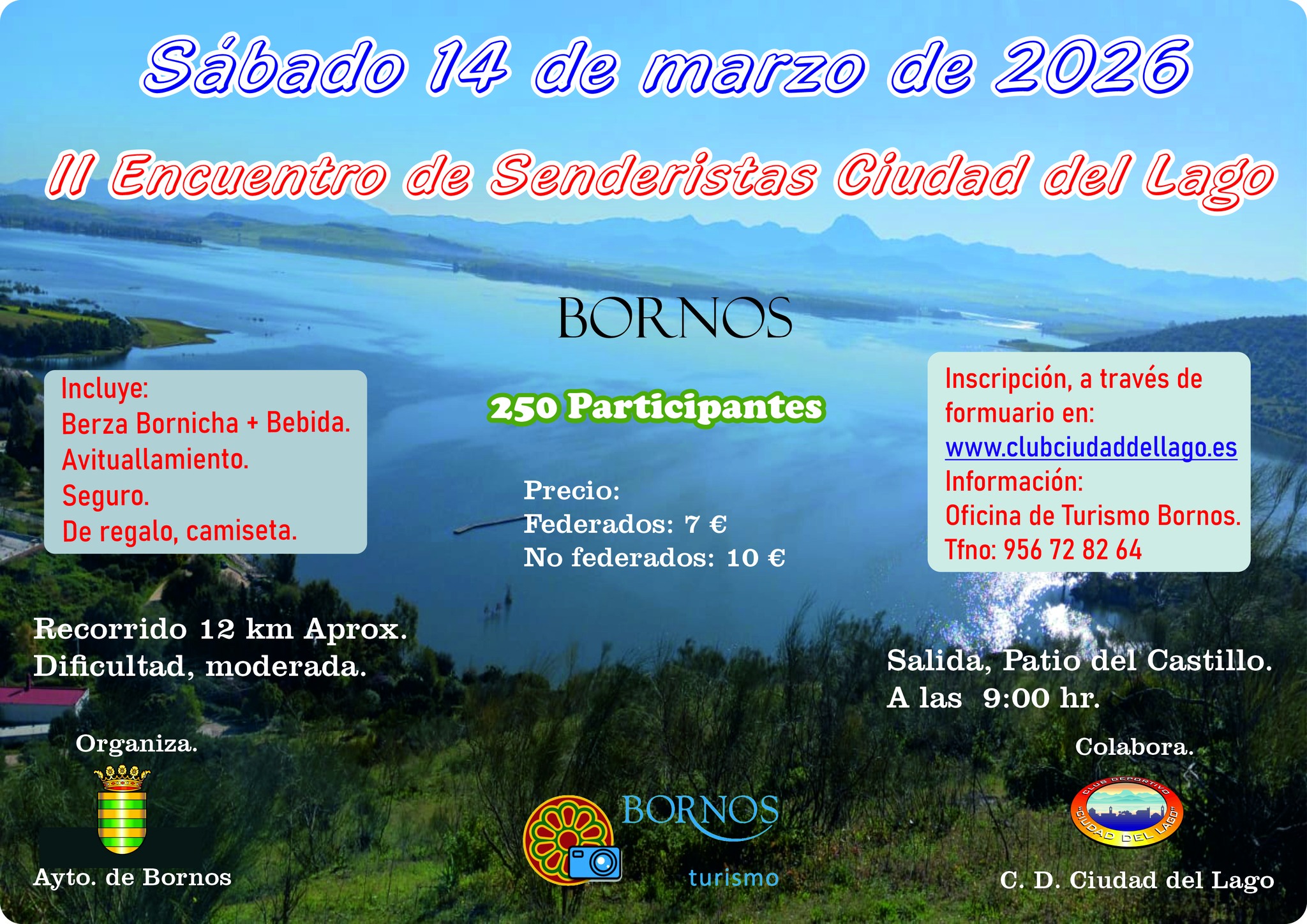 Sábado 14 de marzo de 2026

II Encuentro de Senderistas Ciudad del Lago

BORNOS

Incluye:
Berza Bornicha + Bebida.
Avituallamiento.
Seguro.
De regalo, camiseta.

250 Participantes

Precio:
Federados: 7 €
No federados: 10 €

Inscripción, a través de formuario en:
www.clubciudaddellago.es
Información:
Oficina de Turismo Bornos.
Tfno: 956 72 82 64

Recorrido 12 km Aprox.
Dificultad, moderada.

Salida, Patio del Castillo.
A las 9:00 hr.

Organiza.

Ayto. de Bornos

BORNOS
turismo

Colabora.

CLUB DEPORTIVO "CIUDAD DEL LAGO"

C. D. Ciudad del Lago